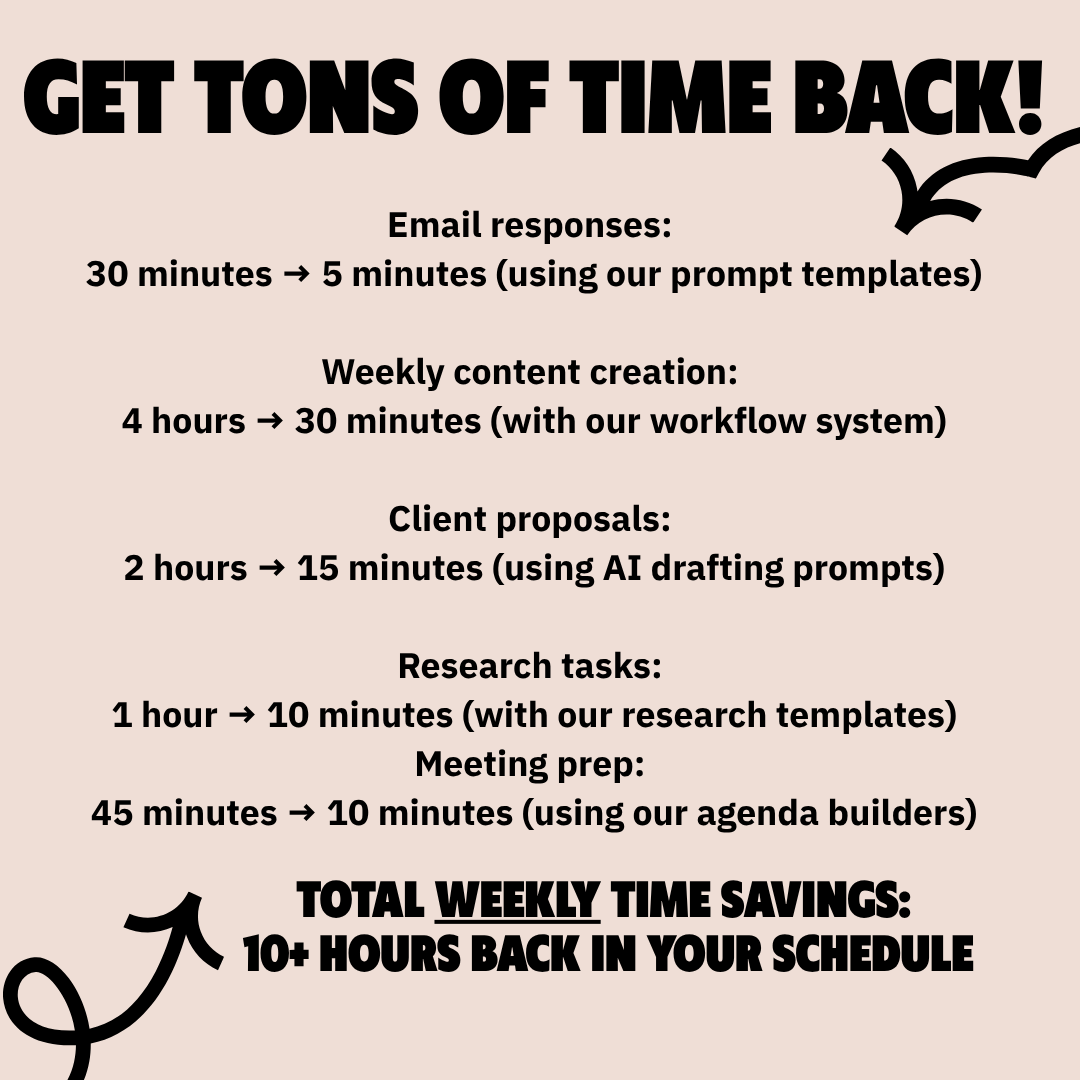 GET TONS OF TIME BACK!

Email responses:
30 minutes → 5 minutes (using our prompt templates)

Weekly content creation:
4 hours → 30 minutes (with our workflow system)

Client proposals:
2 hours → 15 minutes (using AI drafting prompts)

Research tasks:
1 hour → 10 minutes (with our research templates)
Meeting prep:
45 minutes → 10 minutes (using our agenda builders)

TOTAL WEEKLY TIME SAVINGS:
10+ HOURS BACK IN YOUR SCHEDULE